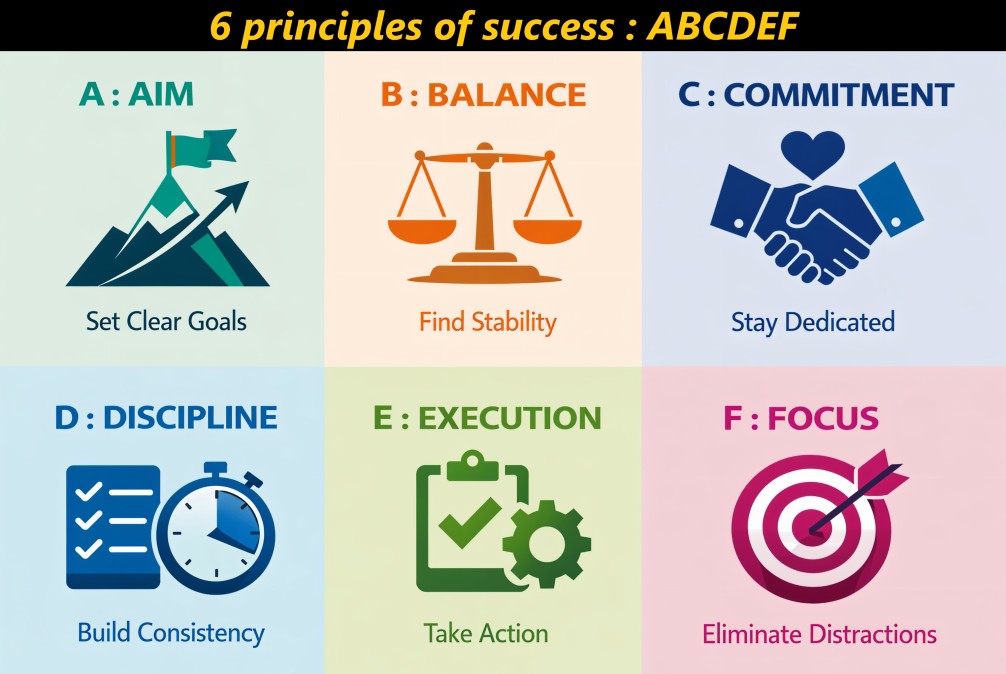 6 principles of success : ABCDEF

A : AIM

Set Clear Goals

B : BALANCE

Find Stability

C : COMMITMENT

Stay Dedicated

D : DISCIPLINE

Build Consistency

E : EXECUTION

Take Action

F : FOCUS

Eliminate Distractions